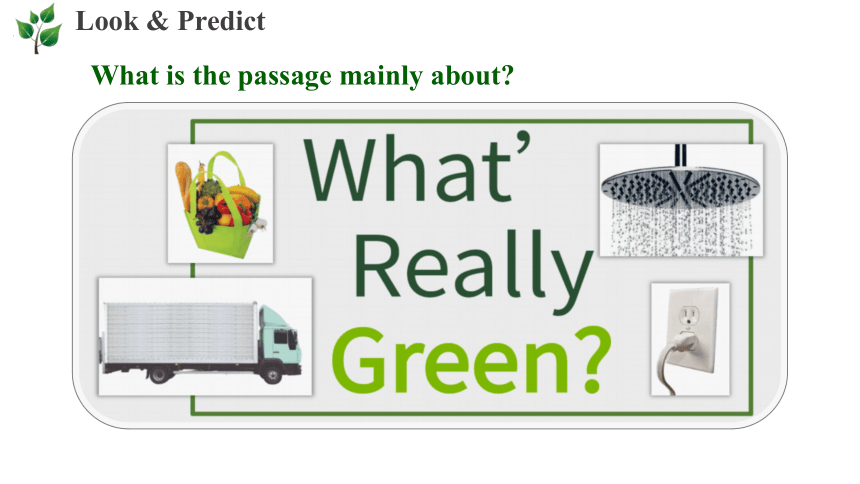 Look & Predict

What is the passage mainly about?

What' Really Green?